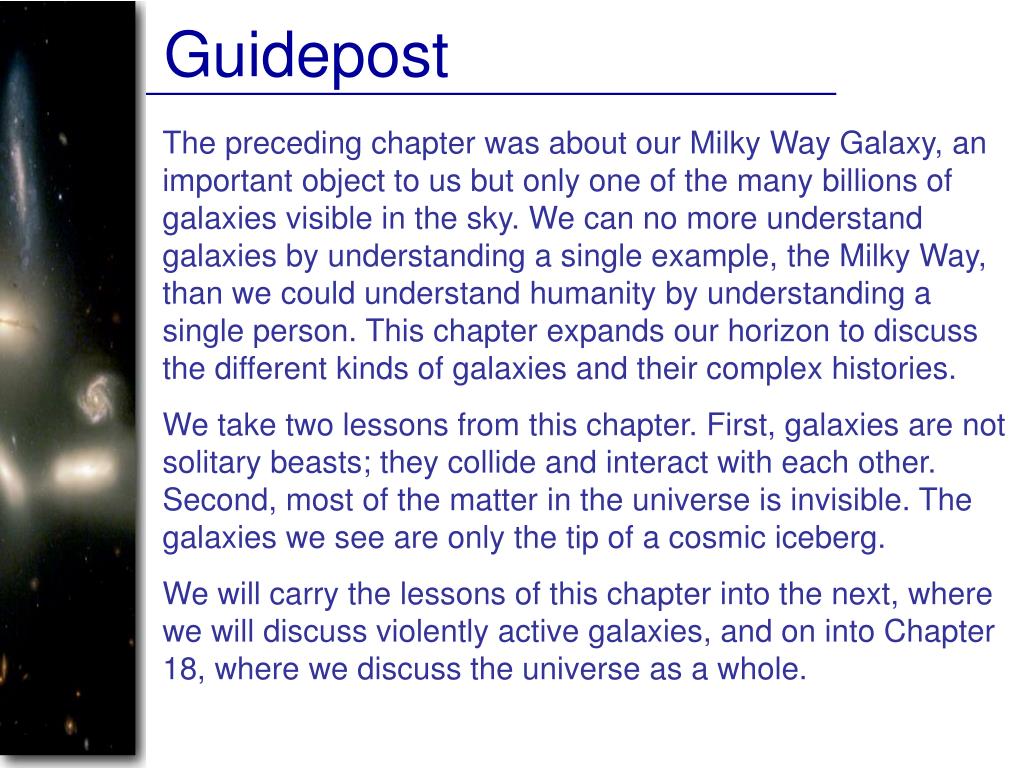 Guidepost

The preceding chapter was about our Milky Way Galaxy, an important object to us but only one of the many billions of galaxies visible in the sky. We can no more understand galaxies by understanding a single example, the Milky Way, than we could understand humanity by understanding a single person. This chapter expands our horizon to discuss the different kinds of galaxies and their complex histories.

We take two lessons from this chapter. First, galaxies are not solitary beasts; they collide and interact with each other. Second, most of the matter in the universe is invisible. The galaxies we see are only the tip of a cosmic iceberg.

We will carry the lessons of this chapter into the next, where we will discuss violently active galaxies, and on into Chapter 18, where we discuss the universe as a whole.